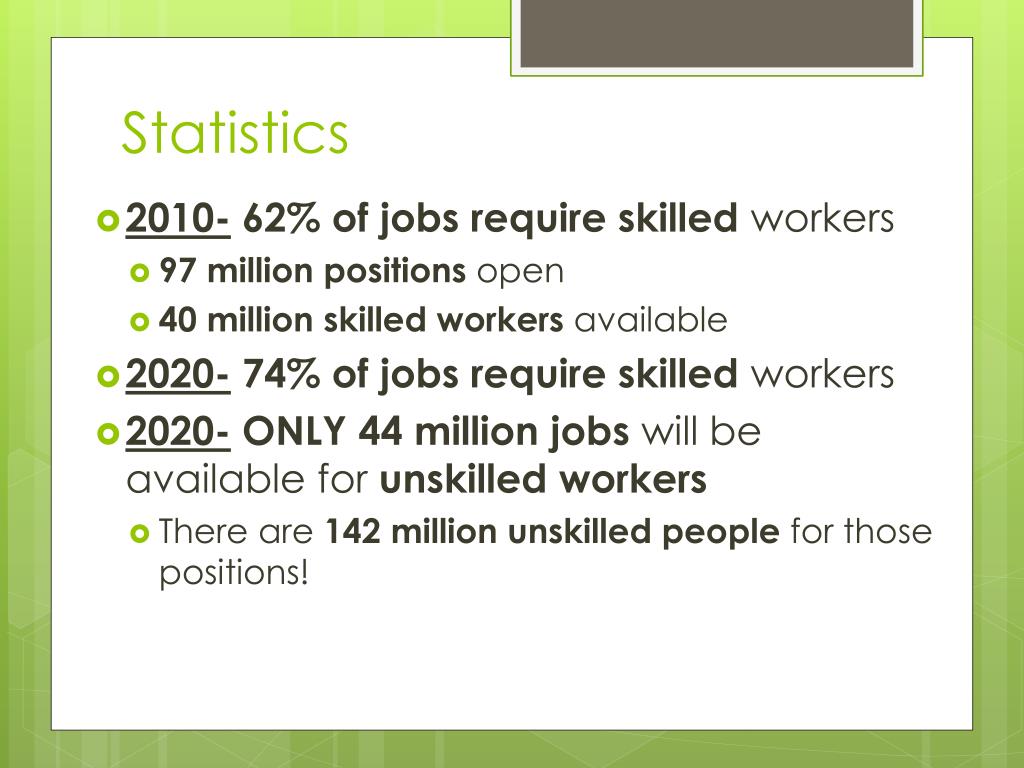 Statistics

2010- 62% of jobs require skilled workers

97 million positions open

40 million skilled workers available

2020- 74% of jobs require skilled workers

2020- ONLY 44 million jobs will be available for unskilled workers

There are 142 million unskilled people for those positions!